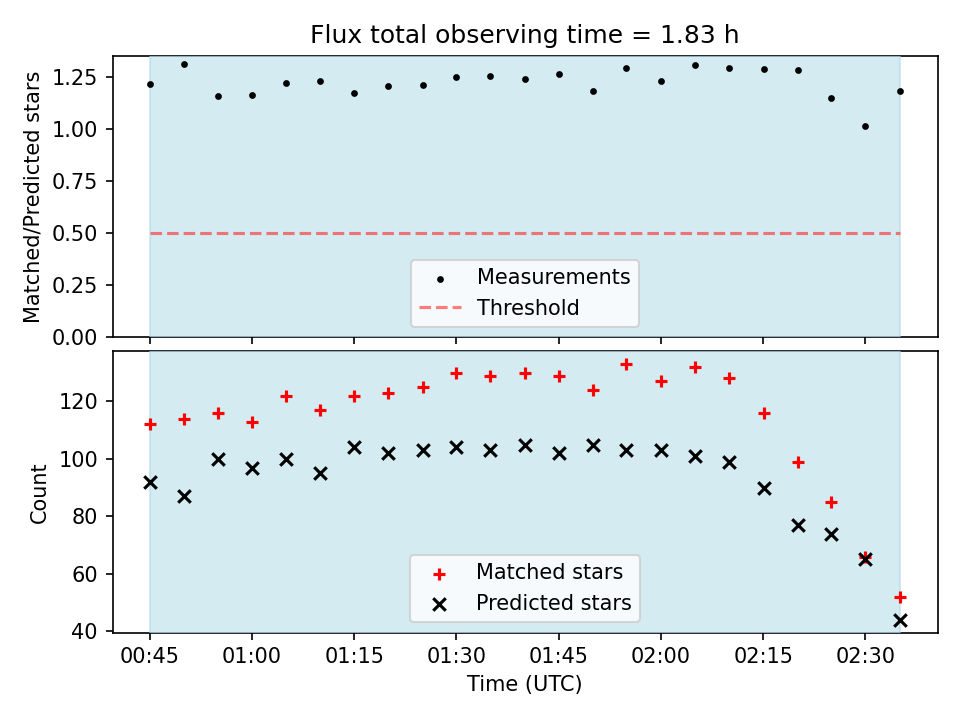 Flux total observing time = 1.83 h

Matched/Predicted stars

1.25
1.00
0.75
0.50
0.25
0.00

Measurements
Threshold

Count

120
100
80
60
40

Matched stars
Predicted stars

00:45 01:00 01:15 01:30 01:45 02:00 02:15 02:30

Time (UTC)